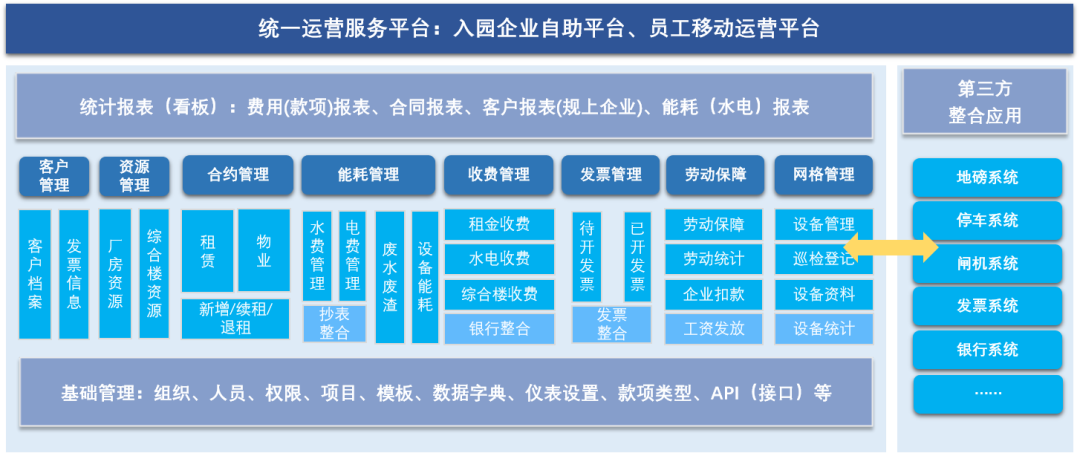 统一运营服务平台：入园企业自助平台、员工移动运营平台

统计报表（看板）：费用(款项)报表、合同报表、客户报表(规上企业)、能耗（水电）报表

客户管理
客户档案
发票信息

资源管理
厂房资源
综合楼资源

合约管理
租赁
物业
新增/续租/退租

能耗管理
水费管理
电费管理
废水废渣
设备能耗
抄表整合

收费管理
租金收费
水电收费
综合楼收费
银行整合

发票管理
待开发票
已开发票
发票整合

劳动保障
劳动保障
劳动统计
企业扣款
工资发放

网格管理
设备管理
巡检登记
设备资料
设备统计

基础管理：组织、人员、权限、项目、模板、数据字典、仪表设置、款项类型、API（接口）等

第三方整合应用
地磅系统
停车系统
闸机系统
发票系统
银行系统
......